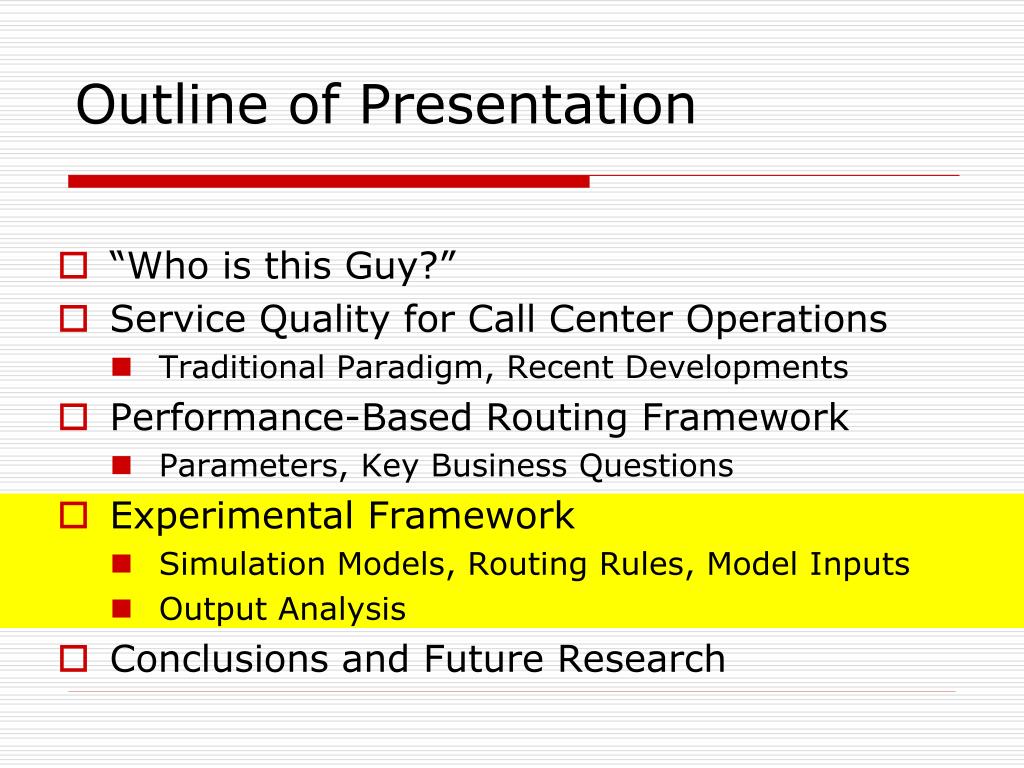 Outline of Presentation

“Who is this Guy?”

Service Quality for Call Center Operations

Traditional Paradigm, Recent Developments

Performance-Based Routing Framework

Parameters, Key Business Questions

Experimental Framework

Simulation Models, Routing Rules, Model Inputs

Output Analysis

Conclusions and Future Research